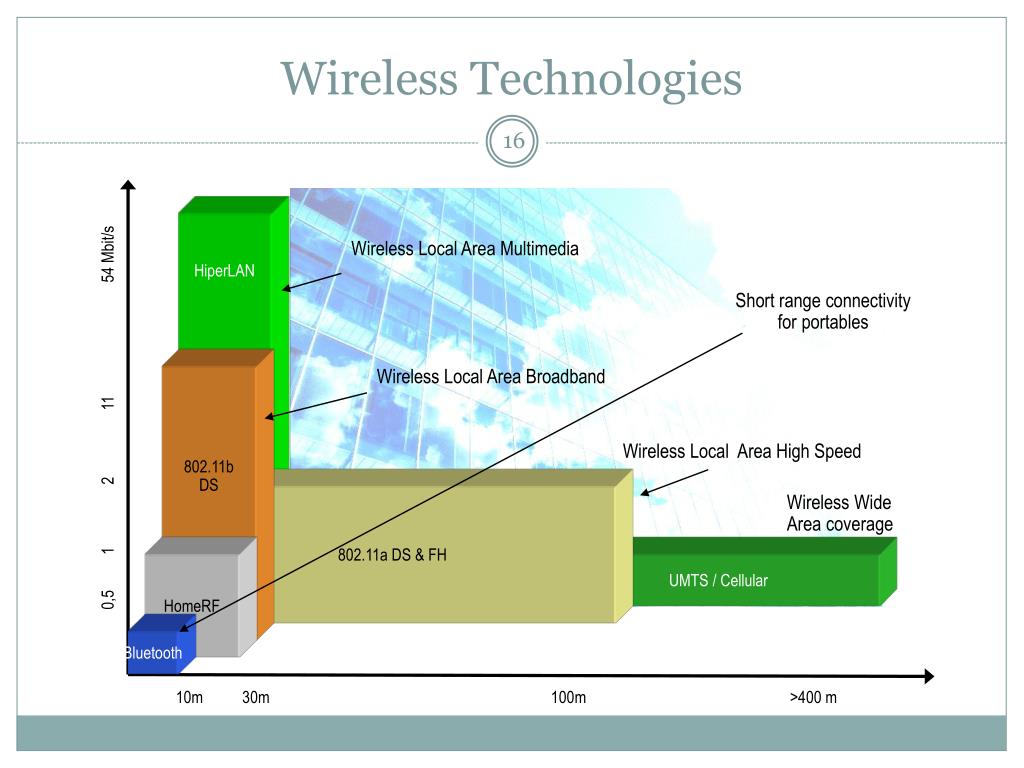 Wireless Technologies

16

54 Mbit/s

11

2

1

0,5

HiperLAN

Wireless Local Area Multimedia

Short range connectivity for portables

Wireless Local Area Broadband

802.11b DS

Wireless Local Area High Speed

Wireless Wide Area coverage

802.11a DS & FH

UMTS / Cellular

HomeRF

Bluetooth

10m

30m

100m

>400 m